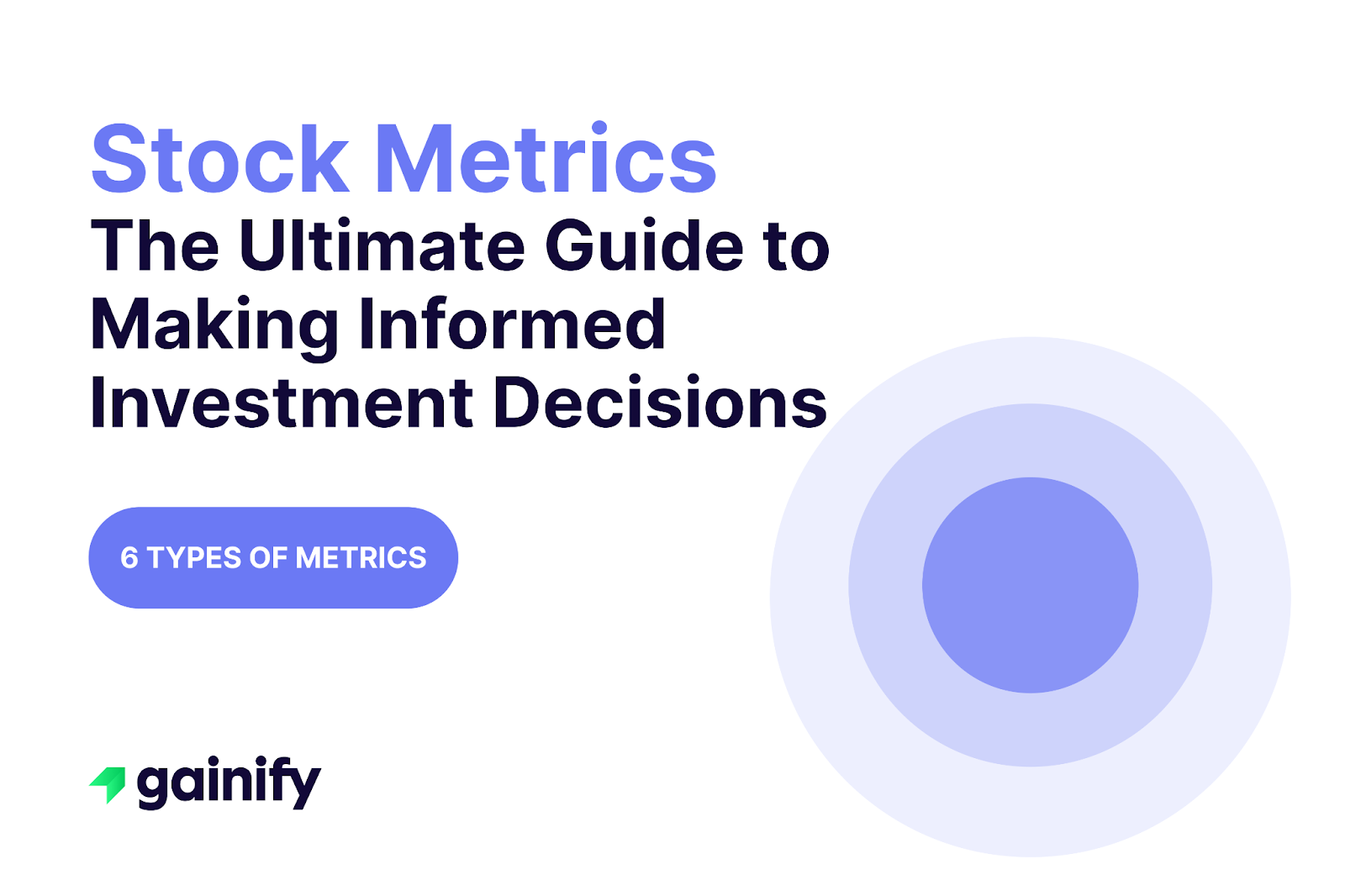 Stock Metrics
The Ultimate Guide to Making Informed Investment Decisions

6 TYPES OF METRICS

gainify